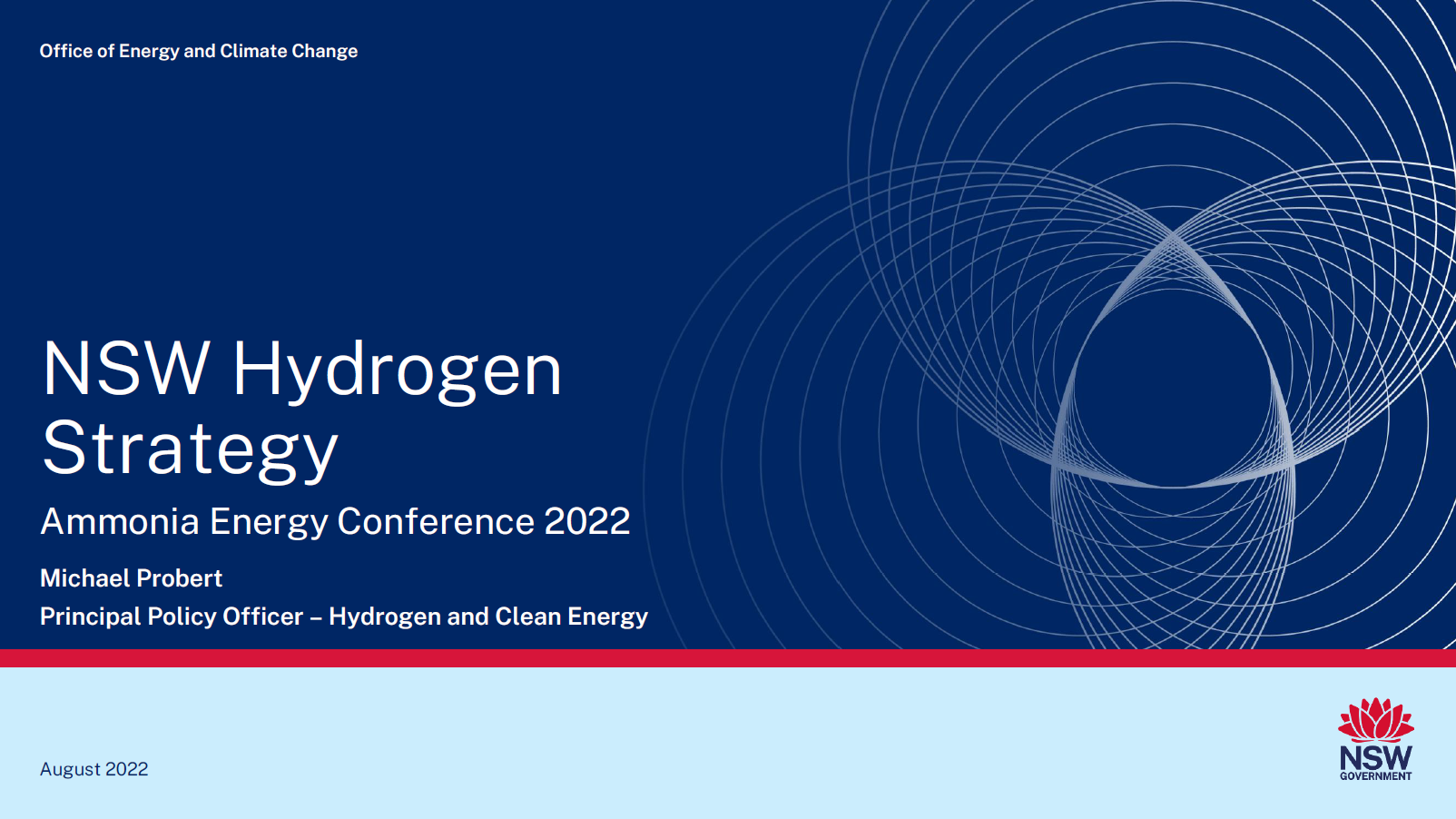 Office of Energy and Climate Change

NSW Hydrogen Strategy

Ammonia Energy Conference 2022

Michael Probert

Principal Policy Officer – Hydrogen and Clean Energy

August 2022

NSW
GOVERNMENT